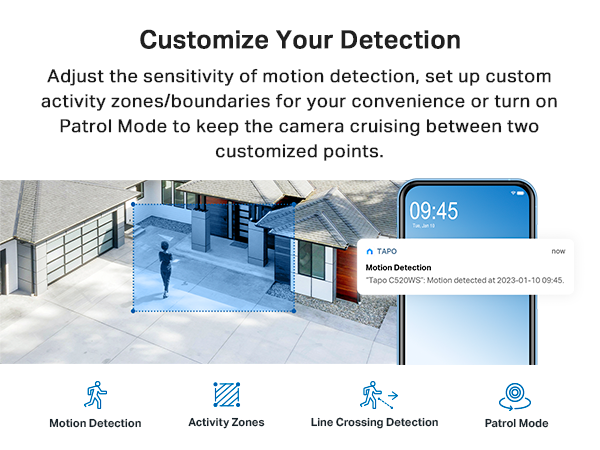 Customize Your Detection

Adjust the sensitivity of motion detection, set up custom activity zones/boundaries for your convenience or turn on Patrol Mode to keep the camera cruising between two customized points.

09:45
Tue, Jan 10

TAPO
now
Motion Detection
"Tapo C520WS": Motion detected at 2023-01-10 09:45.

Motion Detection
Activity Zones
Line Crossing Detection
Patrol Mode